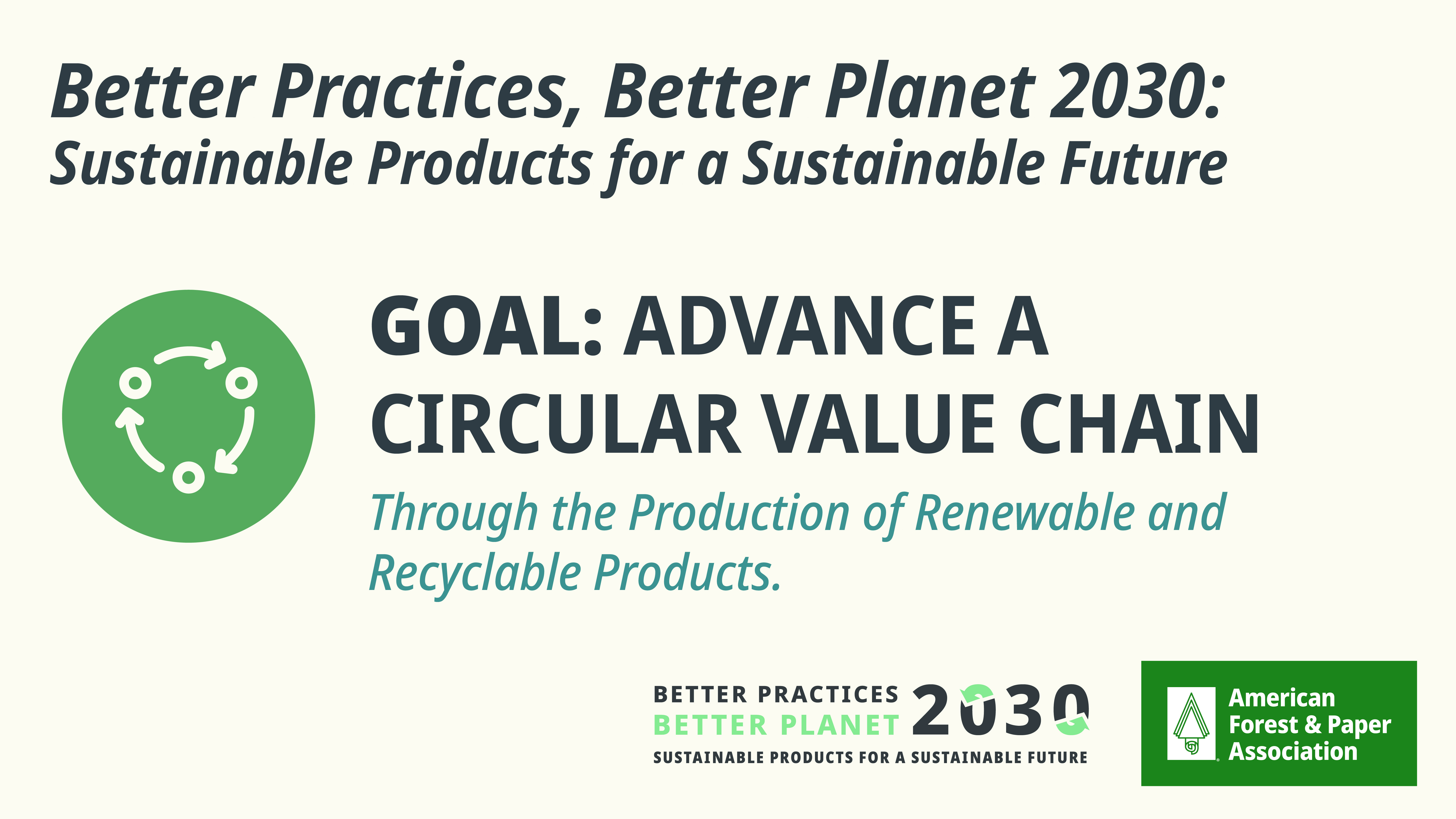 Better Practices, Better Planet 2030:
Sustainable Products for a Sustainable Future

GOAL: ADVANCE A CIRCULAR VALUE CHAIN

Through the Production of Renewable and Recyclable Products.

BETTER PRACTICES
BETTER PLANET 2030
SUSTAINABLE PRODUCTS FOR A SUSTAINABLE FUTURE

American Forest & Paper Association